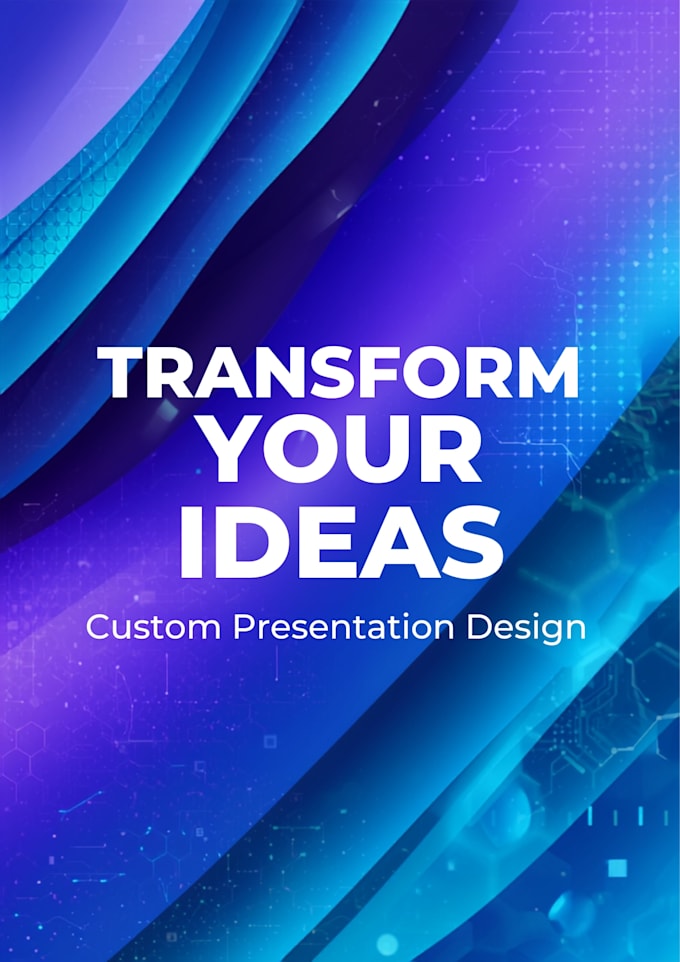 TRANSFORM YOUR IDEAS

Custom Presentation Design